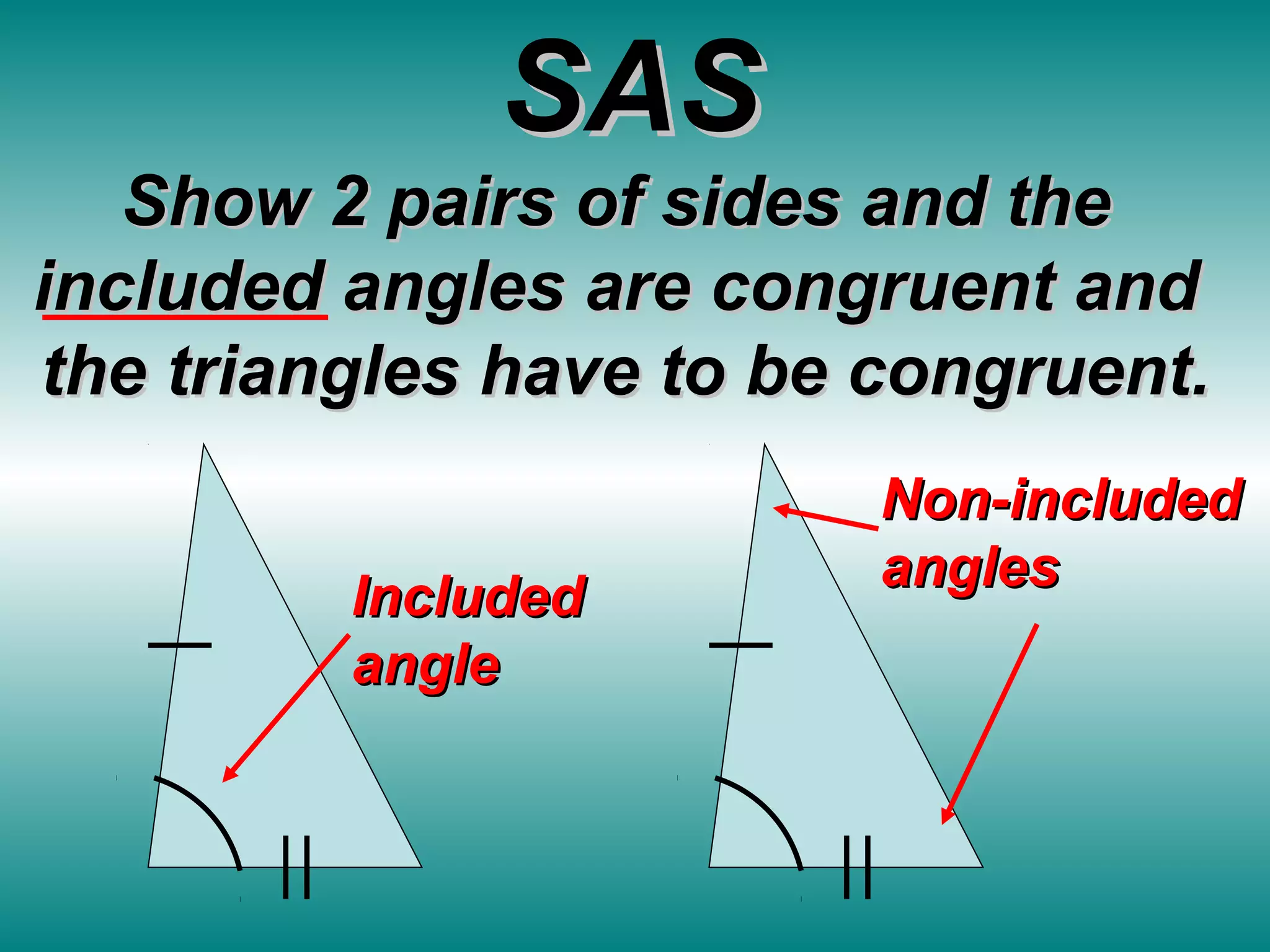 SAS

Show 2 pairs of sides and the included angles are congruent and the triangles have to be congruent.

Included angle

Non-included angles